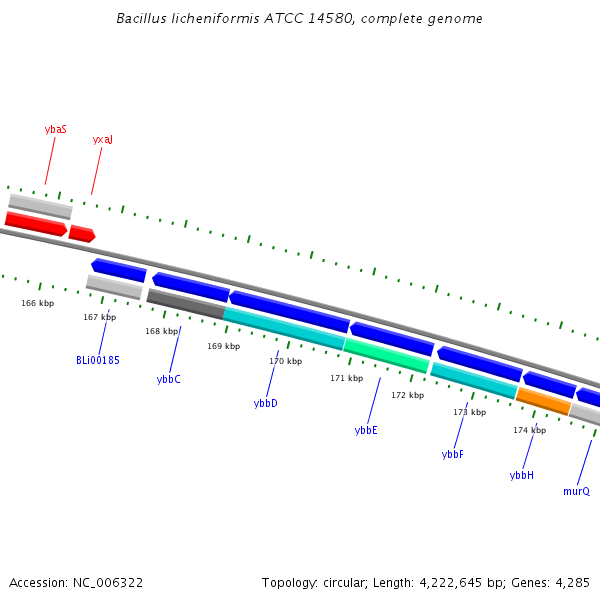 Bacillus licheniformis ATCC 14580, complete genome

ybaS
yxaJ

166 kbp
167 kbp
168 kbp
169 kbp
170 kbp
171 kbp
172 kbp
173 kbp
174 kbp

BLi00185
ybbC
ybbD
ybbE
ybbF
ybbH
murQ

Accession: NC_006322

Topology: circular; Length: 4,222,645 bp; Genes: 4,285